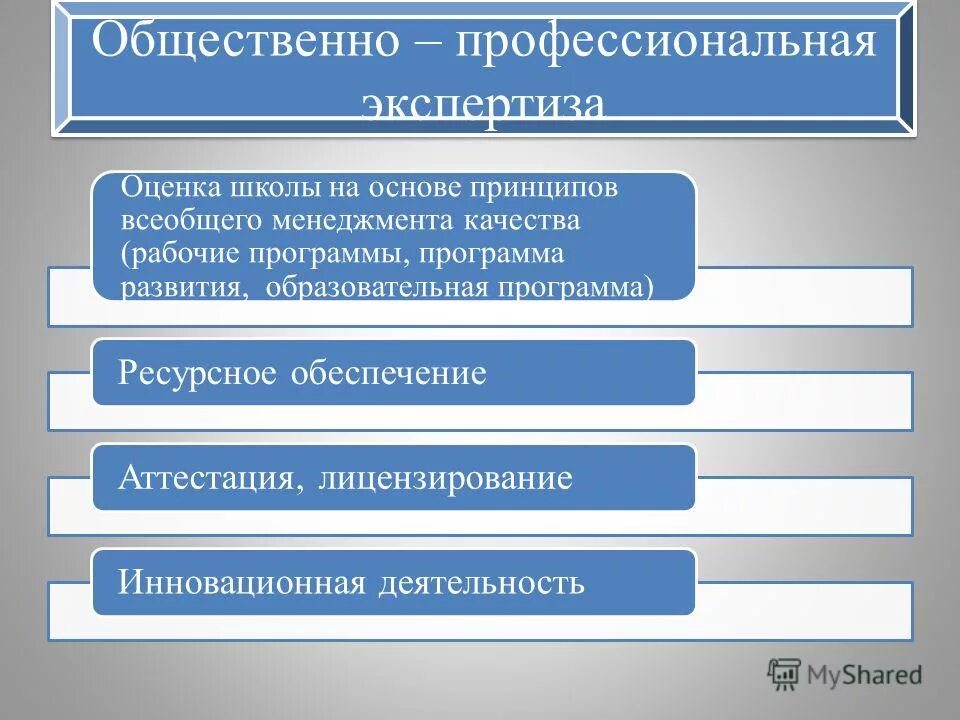 Общественно – профессиональная экспертиза

Оценка школы на основе принципов всеобщего менеджмента качества (рабочие программы, программа развития, образовательная программа)

Ресурсное обеспечение

Аттестация, лицензирование

Инновационная деятельность

MyShared